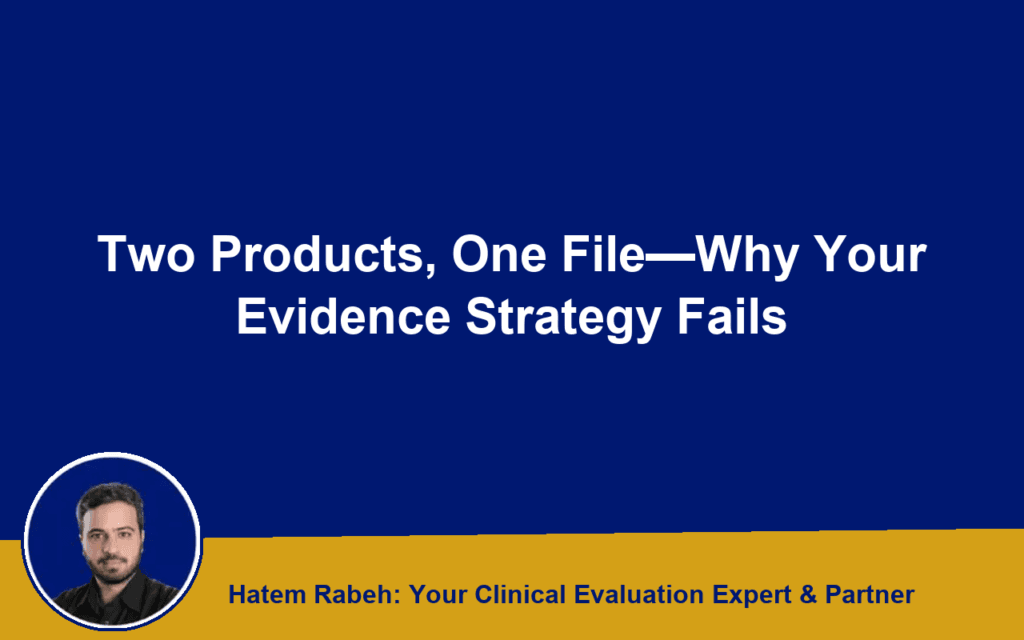 Two Products, One File—Why Your Evidence Strategy Fails

Hatem Rabeh: Your Clinical Evaluation Expert & Partner